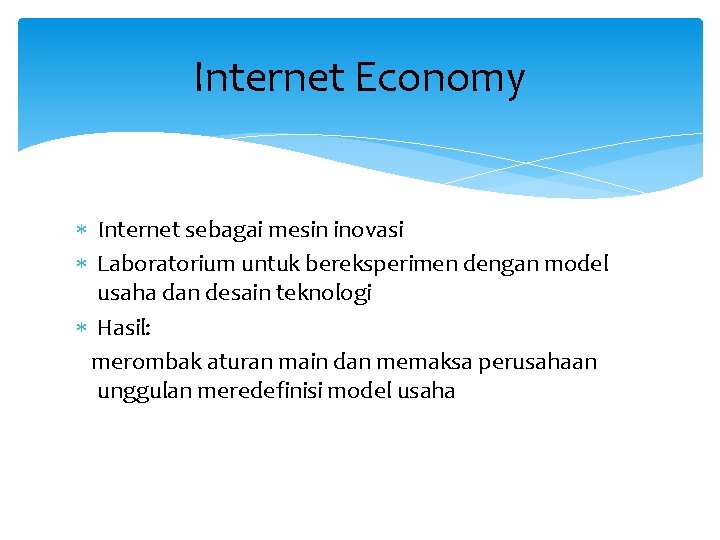 Internet Economy

* Internet sebagai mesin inovasi
* Laboratorium untuk bereksperimen dengan model usaha dan desain teknologi
* Hasil:
merombak aturan main dan memaksa perusahaan unggulan meredefinisi model usaha